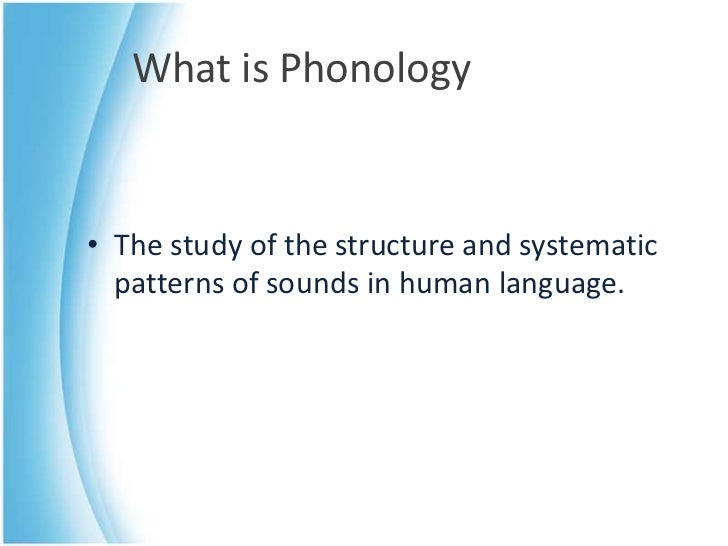 What is Phonology

• The study of the structure and systematic patterns of sounds in human language.